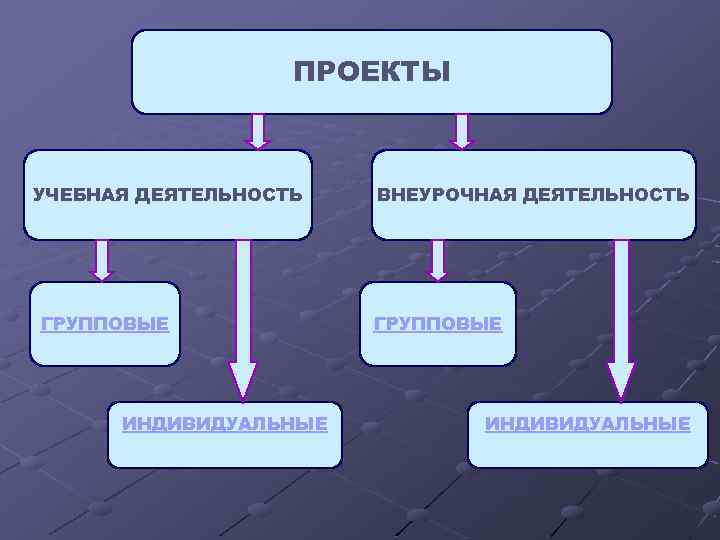 ПРОЕКТЫ

УЧЕБНАЯ ДЕЯТЕЛЬНОСТЬ

ВНЕУРОЧНАЯ ДЕЯТЕЛЬНОСТЬ

ГРУППОВЫЕ

ГРУППОВЫЕ

ИНДИВИДУАЛЬНЫЕ

ИНДИВИДУАЛЬНЫЕ